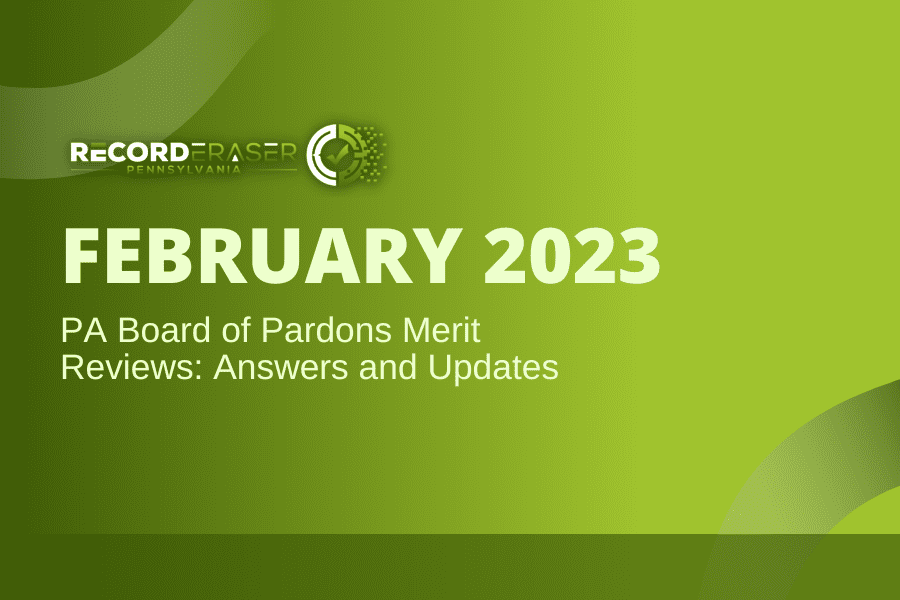 RECORDERASER
PENNSYLVANIA

FEBRUARY 2023

PA Board of Pardons Merit Reviews: Answers and Updates